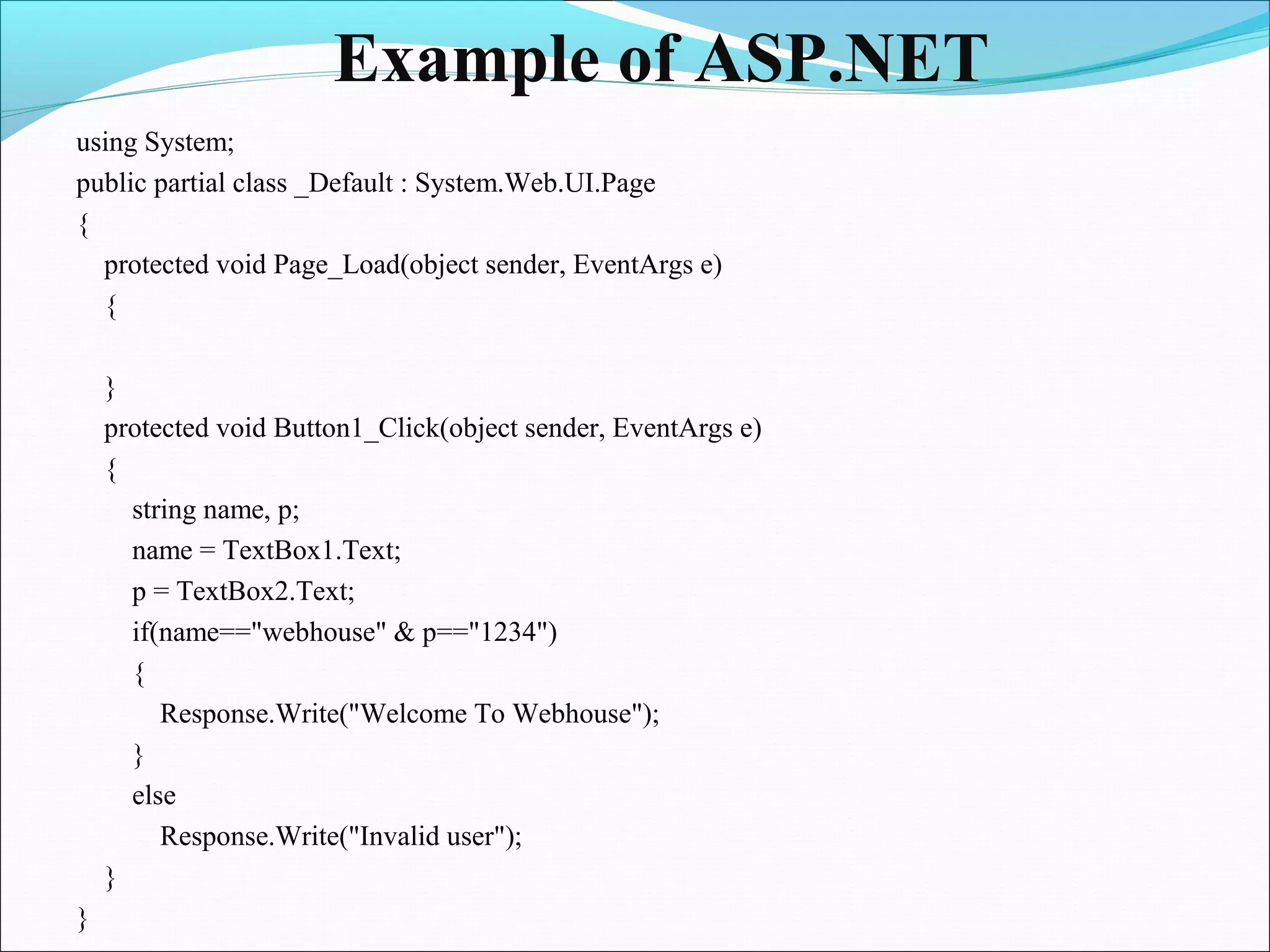 Example of ASP.NET

using System;
public partial class _Default : System.Web.UI.Page
{
protected void Page_Load(object sender, EventArgs e)
{

}
protected void Button1_Click(object sender, EventArgs e)
{
string name, p;
name = TextBox1.Text;
p = TextBox2.Text;
if(name=="webhouse" & p=="1234")
{
Response.Write("Welcome To Webhouse");
}
else
Response.Write("Invalid user");
}
}